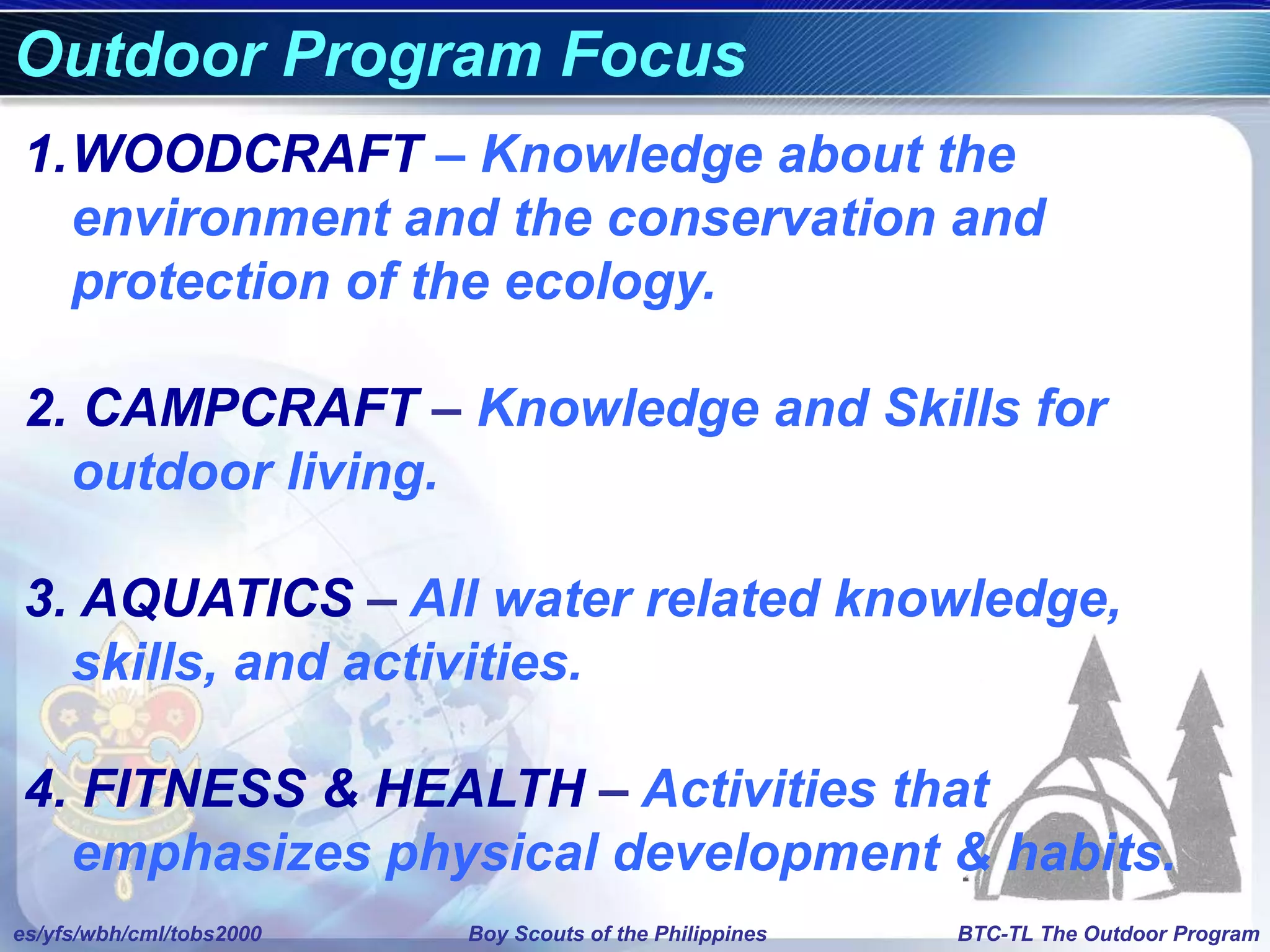 Outdoor Program Focus

1. WOODCRAFT – Knowledge about the environment and the conservation and protection of the ecology.

2. CAMPCRAFT – Knowledge and Skills for outdoor living.

3. AQUATICS – All water related knowledge, skills, and activities.

4. FITNESS & HEALTH – Activities that emphasizes physical development & habits.

es/yfs/wbh/cml/tobs2000 Boy Scouts of the Philippines BTC-TL The Outdoor Program